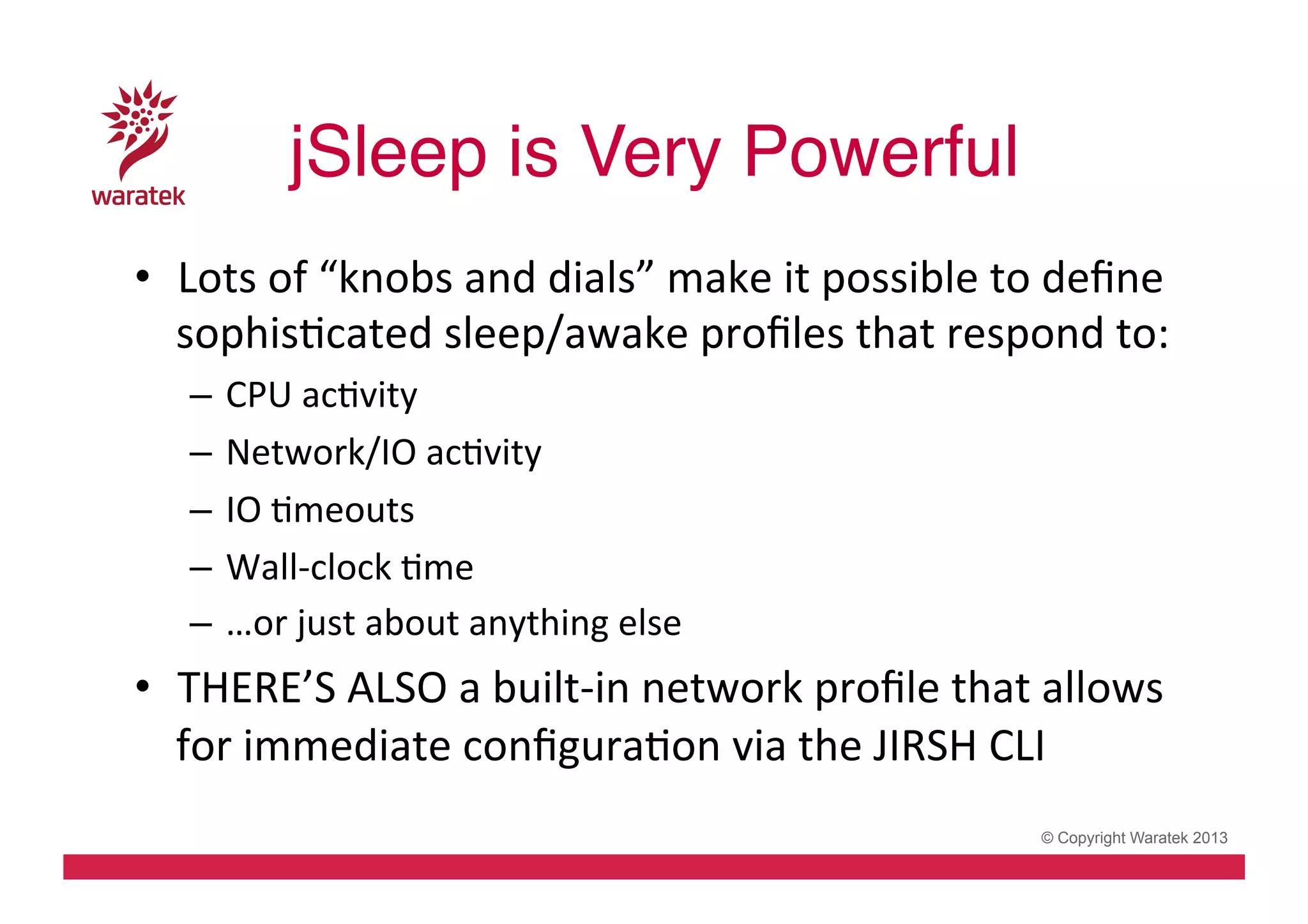 waratek

jSleep is Very Powerful

• Lots of “knobs and dials” make it possible to define sophisticated sleep/awake profiles that respond to:
– CPU activity
– Network/IO activity
– IO timeouts
– Wall-clock time
– …or just about anything else
• THERE’S ALSO a built-in network profile that allows for immediate configuration via the JIRSH CLI

© Copyright Waratek 2013